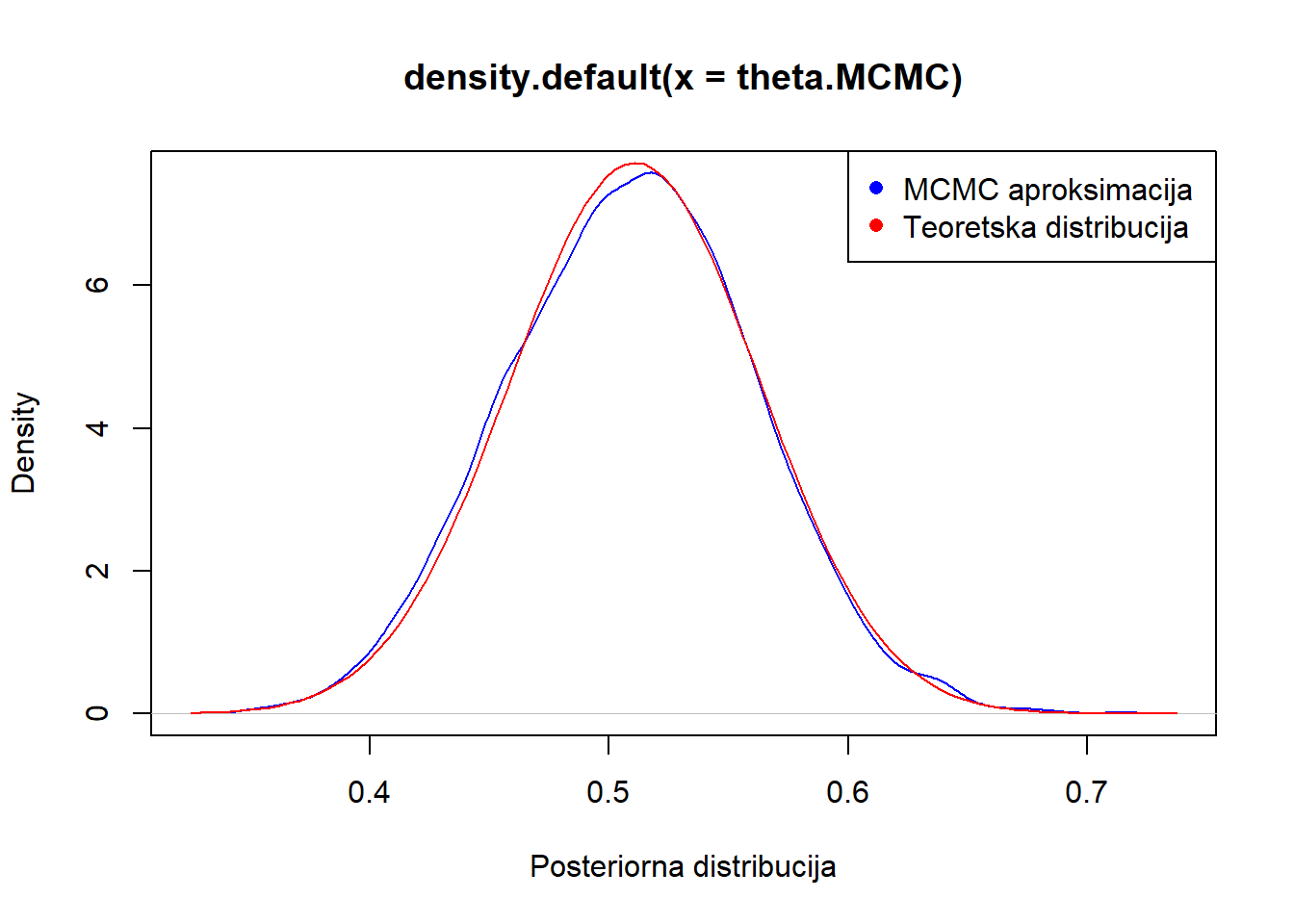 density.default(x = theta.MCMC)

MCMC aproksimacija
Teoretska distribucija

Density

0
2
4
6

0.4
0.5
0.6
0.7

Posteriorna distribucija